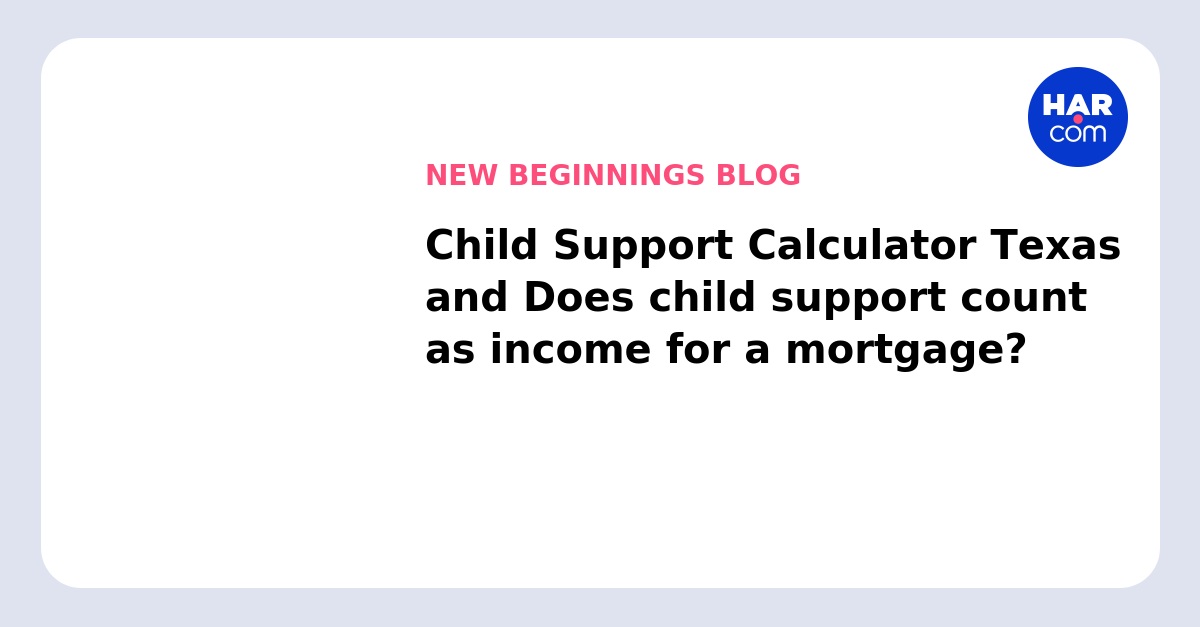 HAR.com

NEW BEGINNINGS BLOG

Child Support Calculator Texas and Does child support count as income for a mortgage?